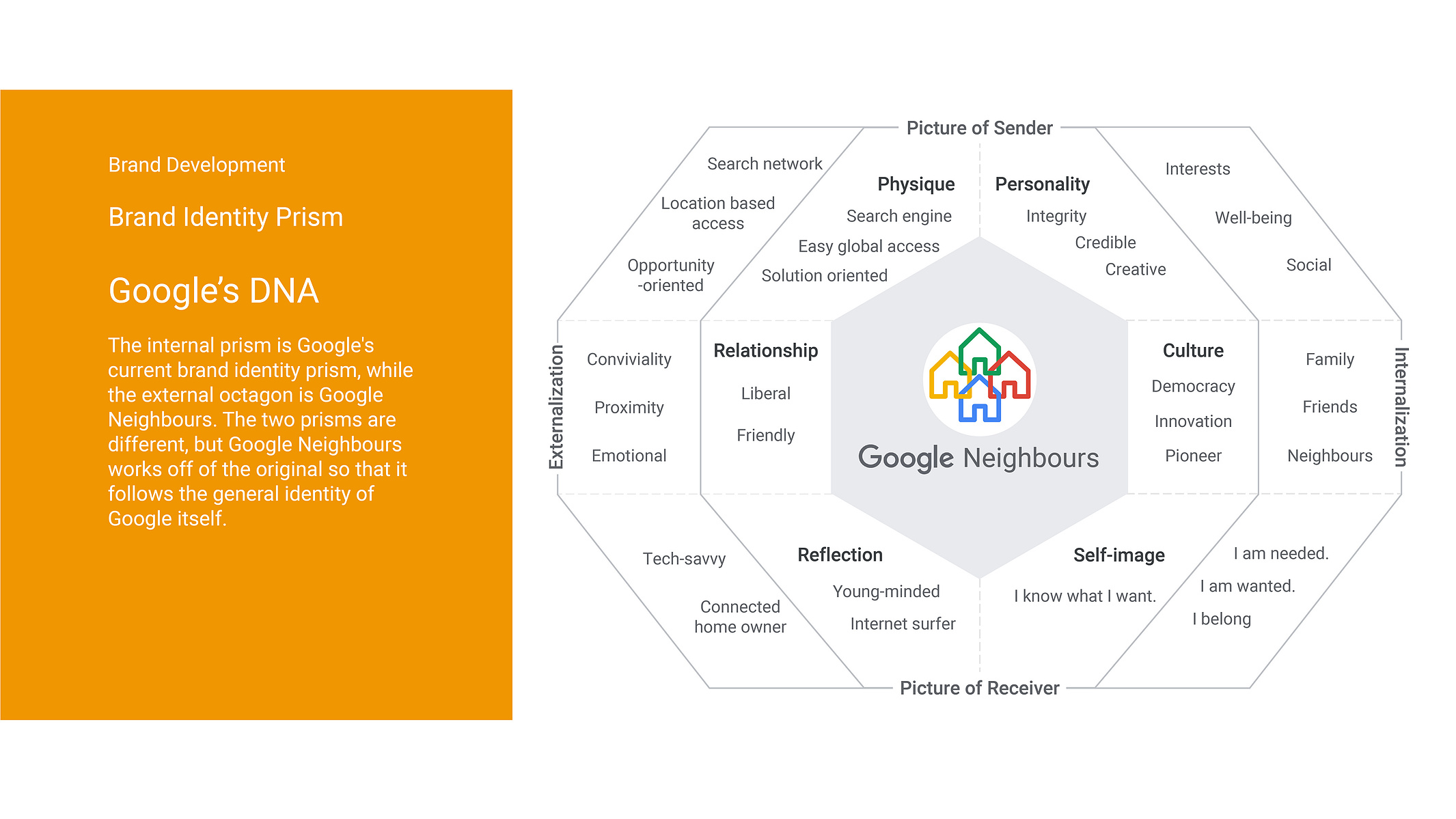 Brand Development

Brand Identity Prism

Google's DNA

The internal prism is Google's current brand identity prism, while the external octagon is Google Neighbours. The two prisms are different, but Google Neighbours works off of the original so that it follows the general identity of Google itself.

Picture of Sender

Search network
Location based access
Opportunity -oriented

Physique
Search engine
Easy global access
Solution oriented

Personality
Integrity
Credible
Creative

Interests
Well-being
Social

Externalization

Conviviality
Proximity
Emotional

Relationship
Liberal
Friendly

Google Neighbours

Culture
Democracy
Innovation
Pioneer

Family
Friends
Neighbours

Internalization

Tech-savvy
Connected home owner

Reflection
Young-minded
Internet surfer

Self-image
I know what I want.

I am needed.
I am wanted.
I belong

Picture of Receiver